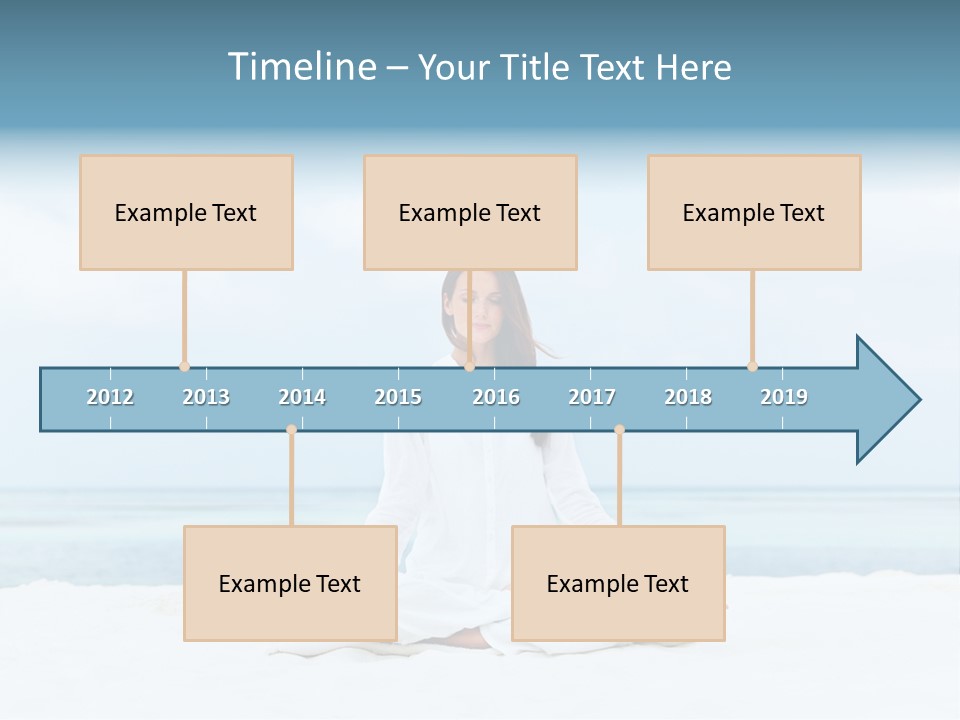 Timeline – Your Title Text Here

Example Text

Example Text

Example Text

2012 2013 2014 2015 2016 2017 2018 2019

Example Text

Example Text